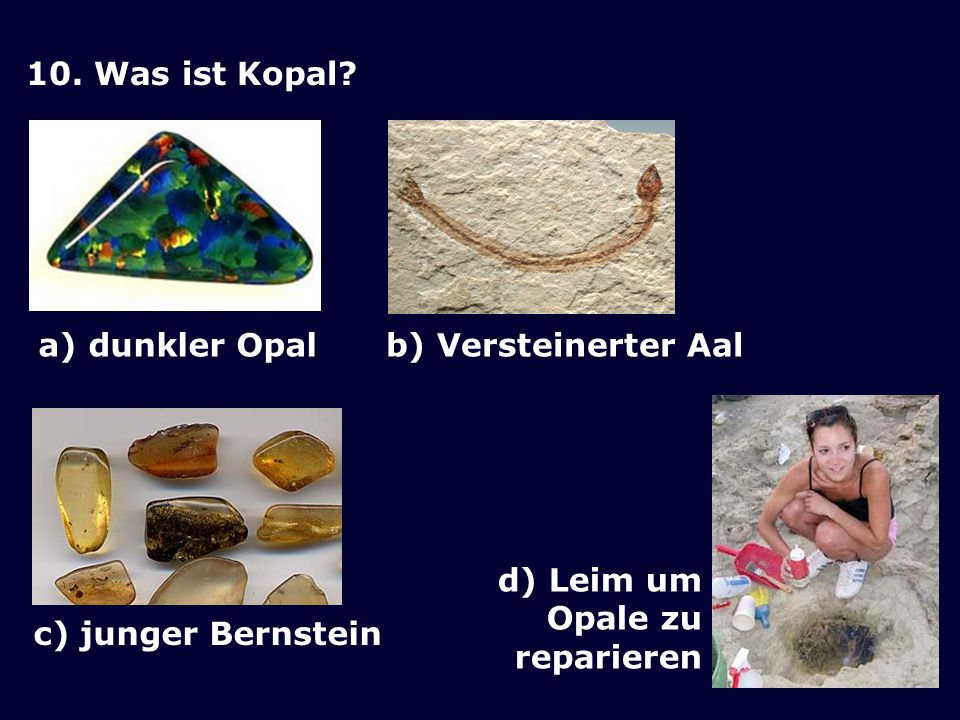 10. Was ist Kopal?

a) dunkler Opal

b) Versteinerter Aal

c) junger Bernstein

d) Leim um Opale zu reparieren